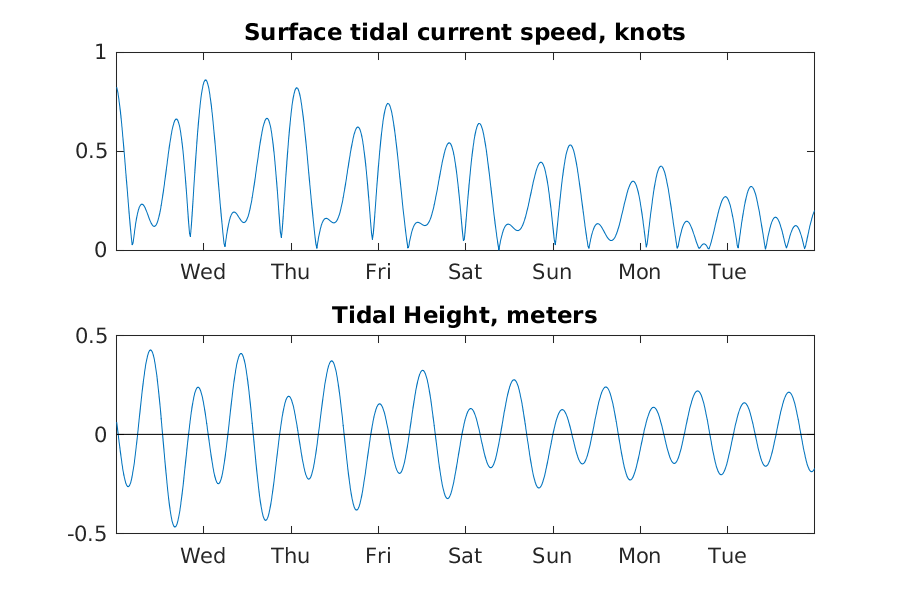 Surface tidal current speed, knots

1
0.5
0

Wed Thu Fri Sat Sun Mon Tue

Tidal Height, meters

0.5
0
-0.5

Wed Thu Fri Sat Sun Mon Tue